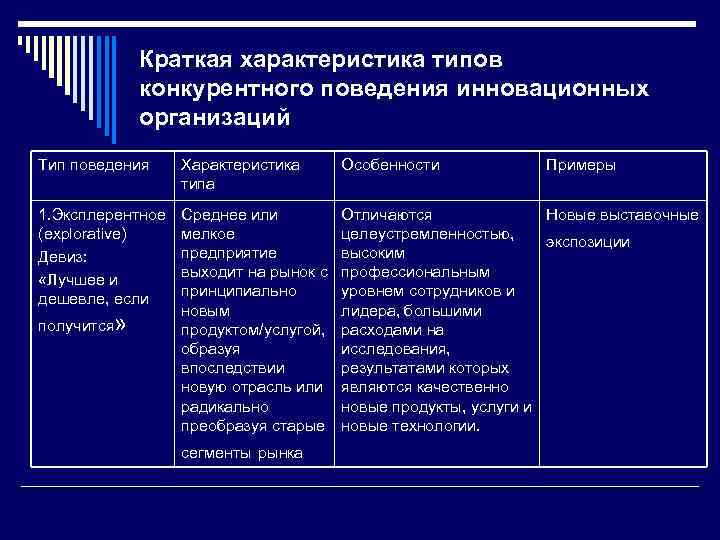 Краткая характеристика типов конкурентного поведения инновационных организаций

| Тип поведения | Характеристика типа | Особенности | Примеры |
|---|---|---|---|
| 1.Эксплерентное (explorative) Девиз: «Лучшее и дешевле, если получится» | Среднее или мелкое предприятие выходит на рынок с принципиально новым продуктом/услугой, образуя впоследствии новую отрасль или радикально преобразуя старые сегменты рынка | Отличаются целеустремленностью, высоким профессиональным уровнем сотрудников и лидера, большими расходами на исследования, результатами которых являются качественно новые продукты, услуги и новые технологии. | Новые выставочные экспозиции |